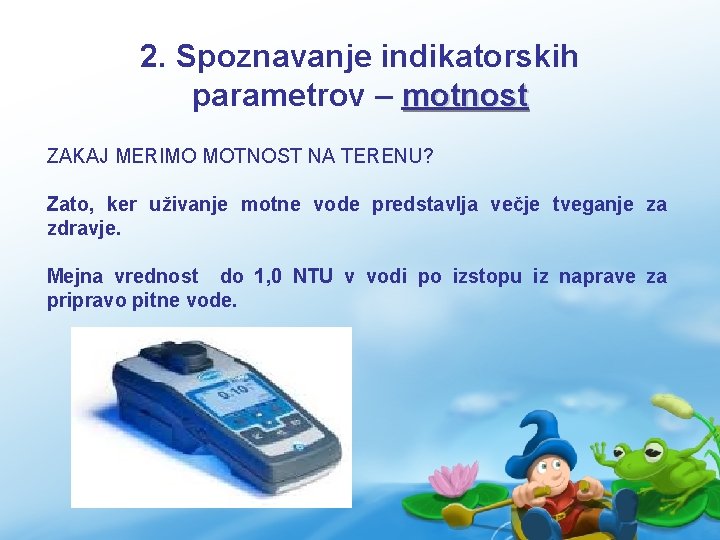 2. Spoznavanje indikatorskih parametrov – motnost

ZAKAJ MERIMO MOTNOST NA TERENU?

Zato, ker uživanje motne vode predstavlja večje tveganje za zdravje.

Mejna vrednost do 1,0 NTU v vodi po izstopu iz naprave za pripravo pitne vode.

0.10